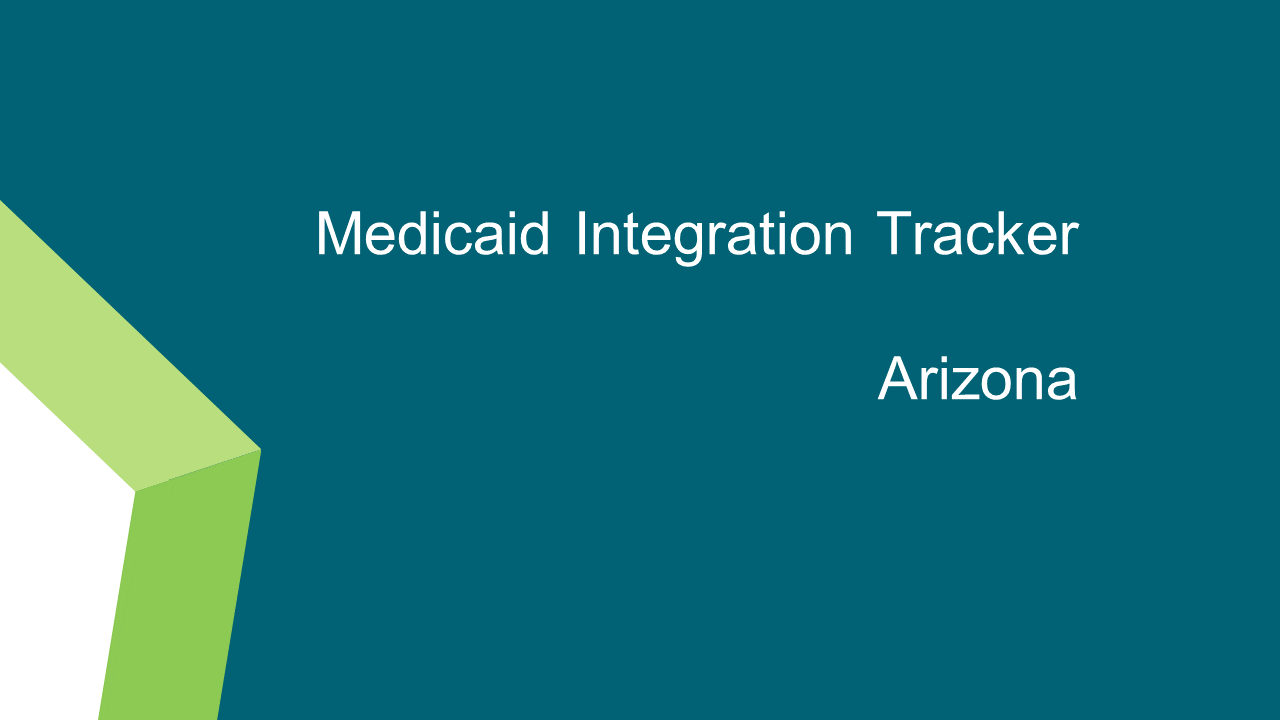 Medicaid Integration Tracker

Arizona